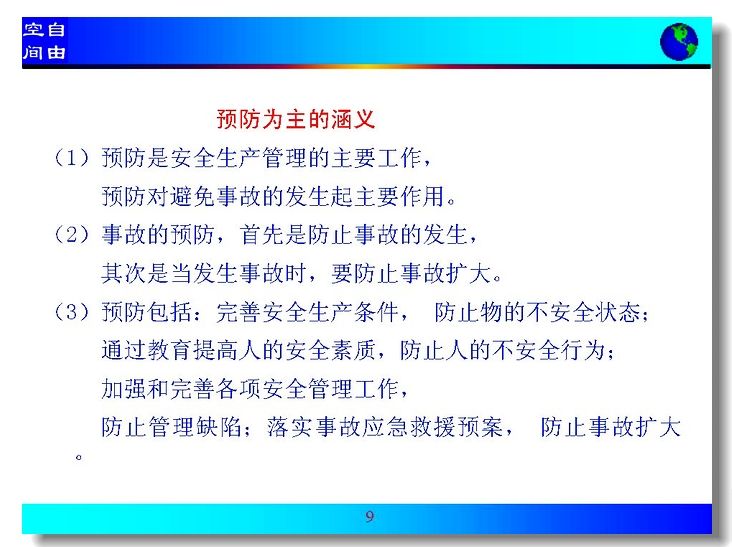 空自
间由

预防为主的涵义

（1）预防是安全生产管理的主要工作，
预防对避免事故的发生起主要作用。

（2）事故的预防，首先是防止事故的发生，
其次是当发生事故时，要防止事故扩大。

（3）预防包括：完善安全生产条件， 防止物的不安全状态；
通过教育提高人的安全素质，防止人的不安全行为；
加强和完善各项安全管理工作，
防止管理缺陷；落实事故应急救援预案， 防止事故扩大
。

9